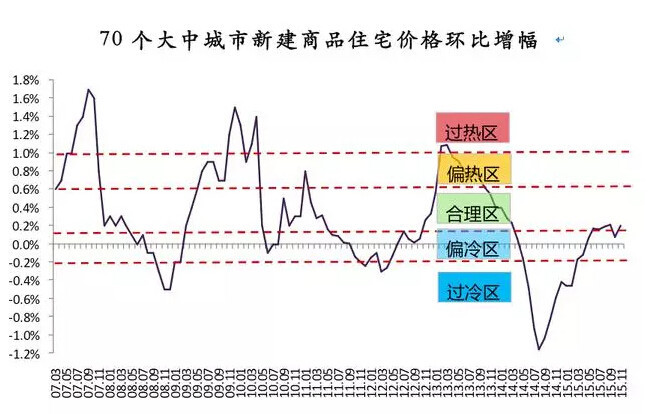 70 个大中城市新建商品住宅价格环比增幅

1.8%
1.6%
1.4%
1.2%
1.0%
0.8%
0.6%
0.4%
0.2%
0.0%
-0.2%
-0.4%
-0.6%
-0.8%
-1.0%
-1.2%

过热区
偏热区
合理区
偏冷区
过冷区

07.03 07.05 07.07 07.09 07.11 08.01 08.03 08.05 08.07 08.09 08.11 09.01 09.03 09.05 09.07 09.09 09.11 10.01 10.03 10.05 10.07 10.09 10.11 11.01 11.03 11.05 11.07 11.09 11.11 12.01 12.03 12.05 12.07 12.09 12.11 13.01 13.03 13.05 13.07 13.09 13.11 14.01 14.03 14.05 14.07 14.09 14.11 15.01 15.03 15.05 15.07 15.09 15.11